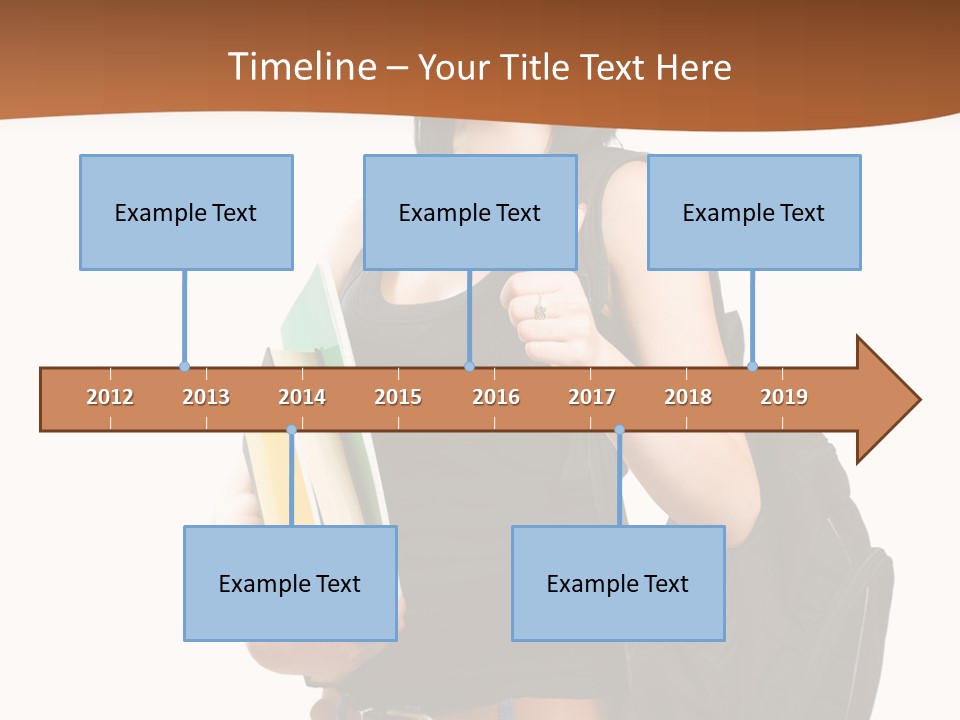 Timeline – Your Title Text Here

Example Text

Example Text

Example Text

2012
2013
2014
2015
2016
2017
2018
2019

Example Text

Example Text